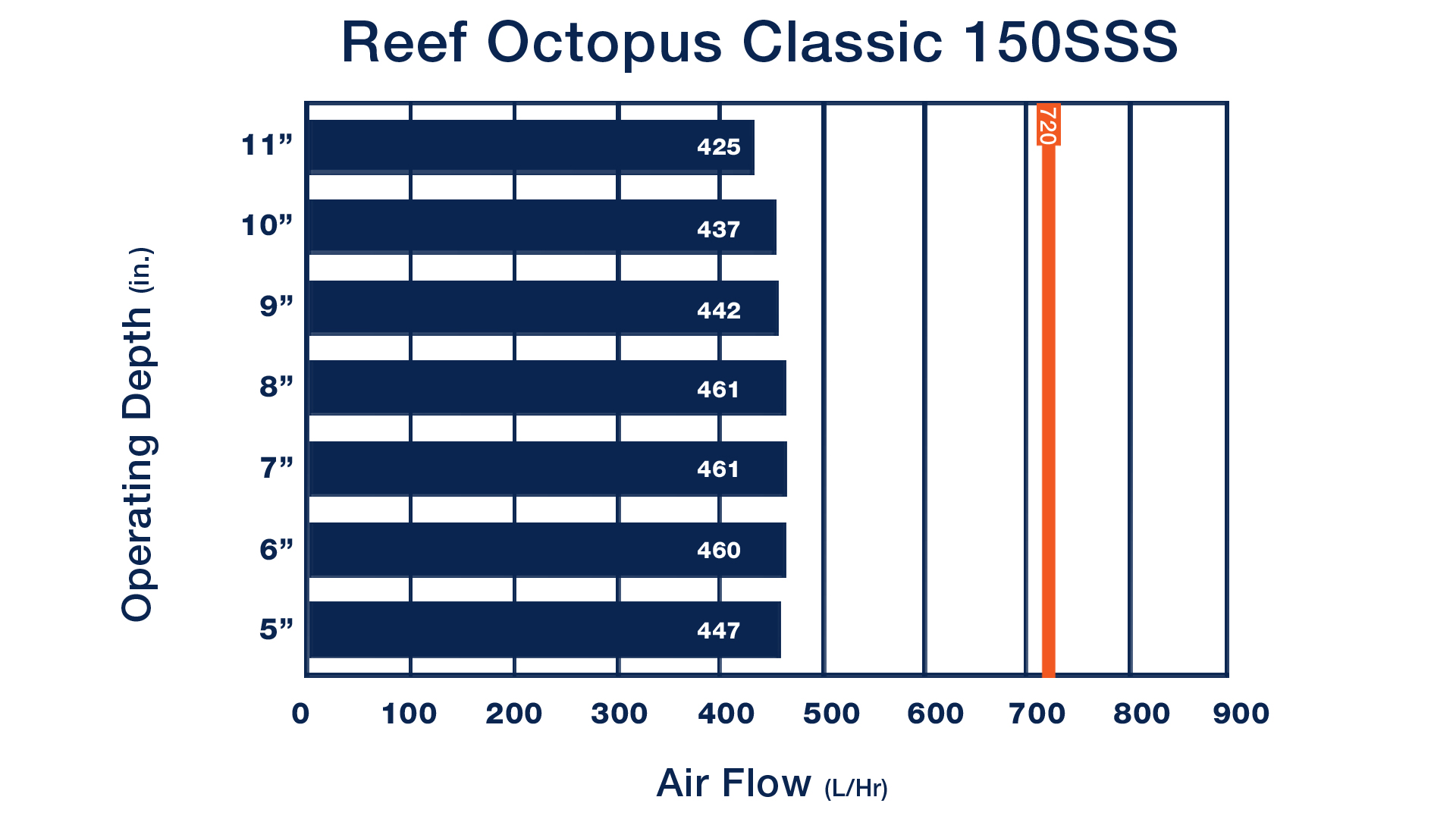 Reef Octopus Classic 150SSS

Operating Depth (in.)

11” 425
10” 437
9” 442
8” 461
7” 461
6” 460
5” 447

720

0 100 200 300 400 500 600 700 800 900

Air Flow (L/Hr)